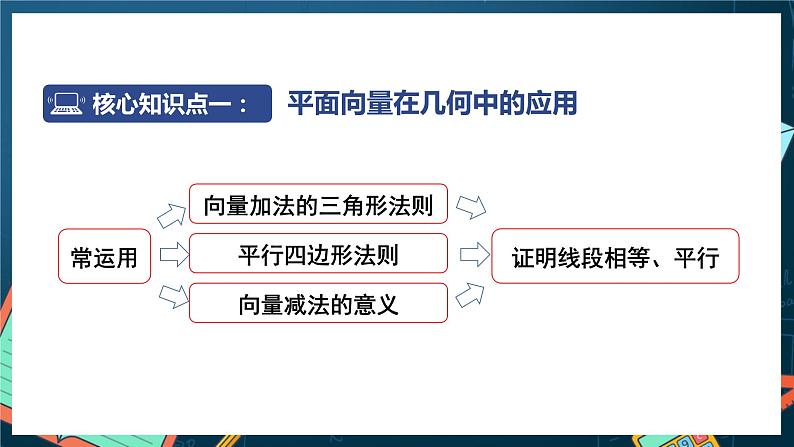 核心知识点一：

平面向量在几何中的应用

常运用

向量加法的三角形法则

平行四边形法则

向量减法的意义

证明线段相等、平行